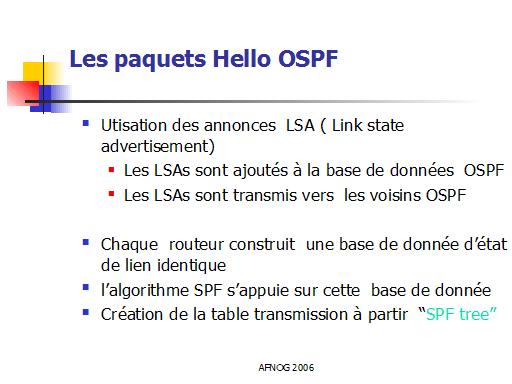 Les paquets Hello OSPF

Utisation des annonces LSA ( Link state advertisement)

Les LSAs sont ajoutés à la base de données OSPF

Les LSAs sont transmis vers les voisins OSPF

Chaque routeur construit une base de donnée d'état de lien identique

l'algorithme SPF s'appuie sur cette base de donnée

Création de la table transmission à partir "SPF tree"

AFNOG 2006